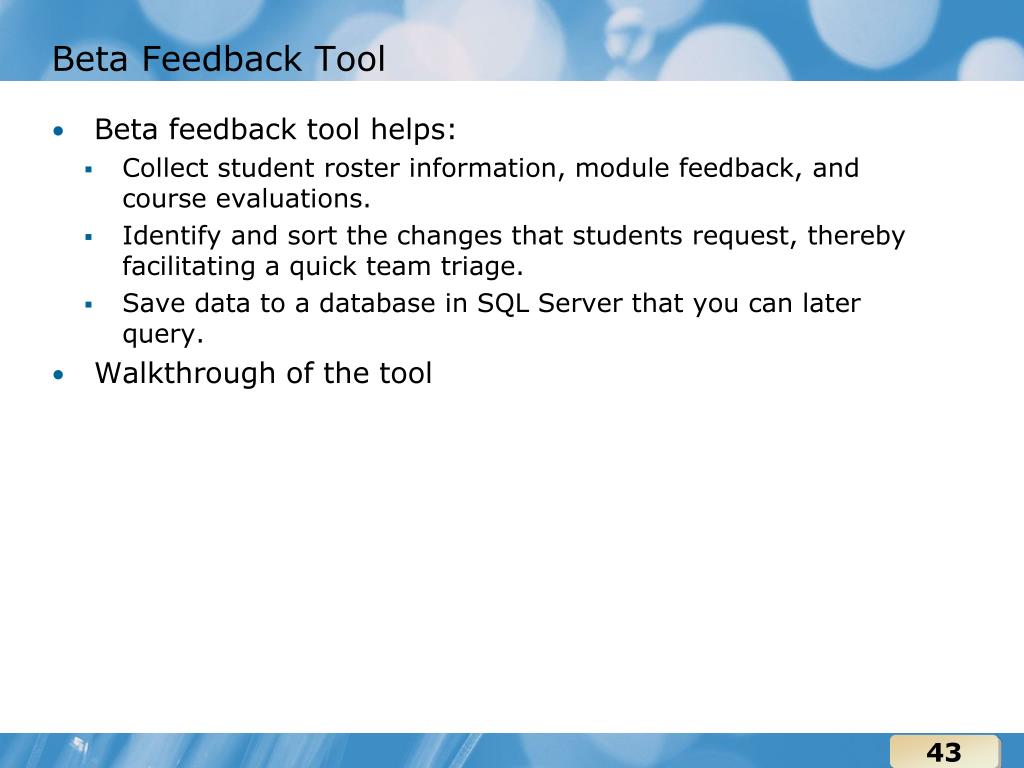 Beta Feedback Tool

• Beta feedback tool helps:
  ▪ Collect student roster information, module feedback, and course evaluations.
  ▪ Identify and sort the changes that students request, thereby facilitating a quick team triage.
  ▪ Save data to a database in SQL Server that you can later query.
• Walkthrough of the tool

43